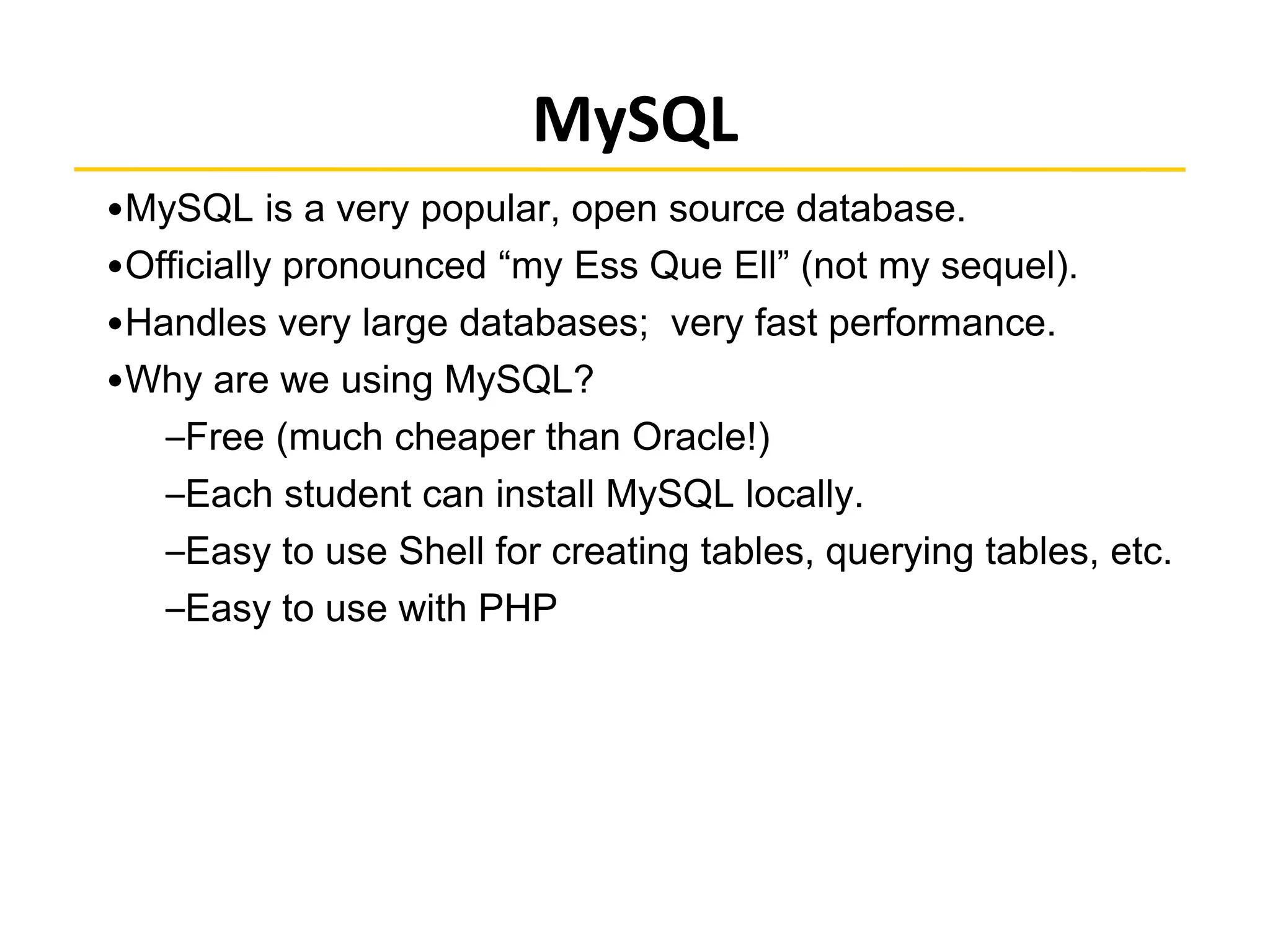 MySQL

•MySQL is a very popular, open source database.
•Officially pronounced “my Ess Que Ell” (not my sequel).
•Handles very large databases;  very fast performance.
•Why are we using MySQL?
–Free (much cheaper than Oracle!)
–Each student can install MySQL locally.
–Easy to use Shell for creating tables, querying tables, etc.
–Easy to use with PHP